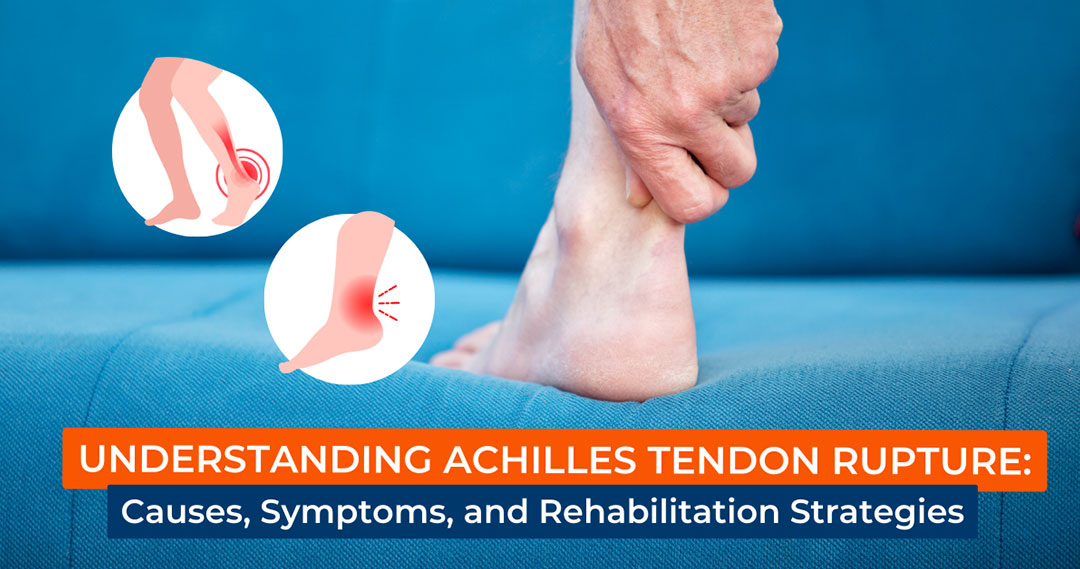 UNDERSTANDING ACHILLES TENDON RUPTURE:
Causes, Symptoms, and Rehabilitation Strategies